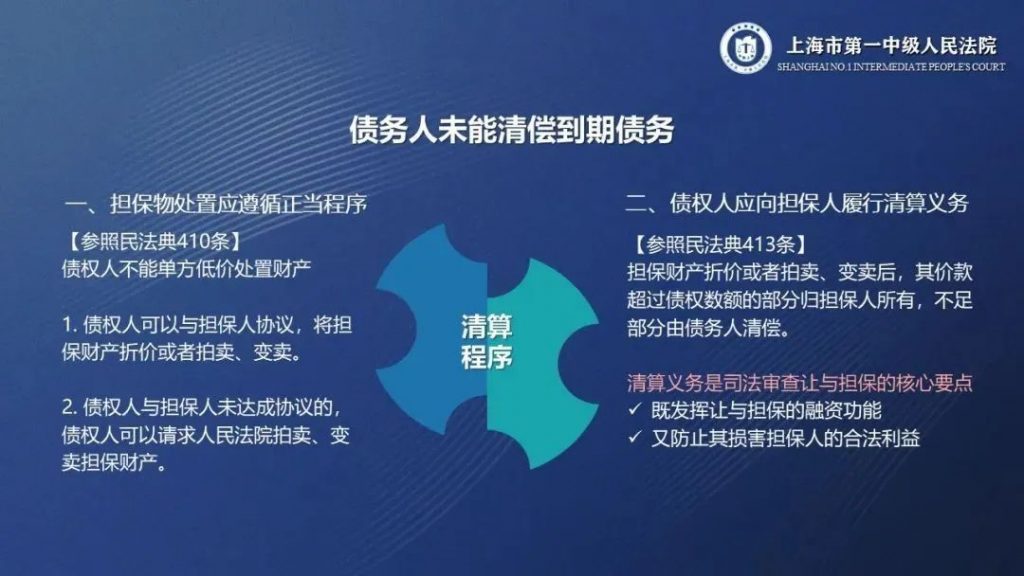 上海市第一中级人民法院
SHANGHAI NO.1 INTERMEDIATE PEOPLE'S COURT

债务人未能清偿到期债务

一、担保物处置应遵循正当程序

【参照民法典410条】
债权人不能单方低价处置财产

1. 债权人可以与担保人协议，将担保财产折价或者拍卖、变卖。

2. 债权人与担保人未达成协议的，债权人可以请求人民法院拍卖、变卖担保财产。

清算程序

二、债权人应向担保人履行清算义务

【参照民法典413条】
担保财产折价或者拍卖、变卖后，其价款超过债权数额的部分归担保人所有，不足部分由债务人清偿。

清算义务是司法审查让与担保的核心要点
✓ 既发挥让与担保的融资功能
✓ 又防止其损害担保人的合法利益